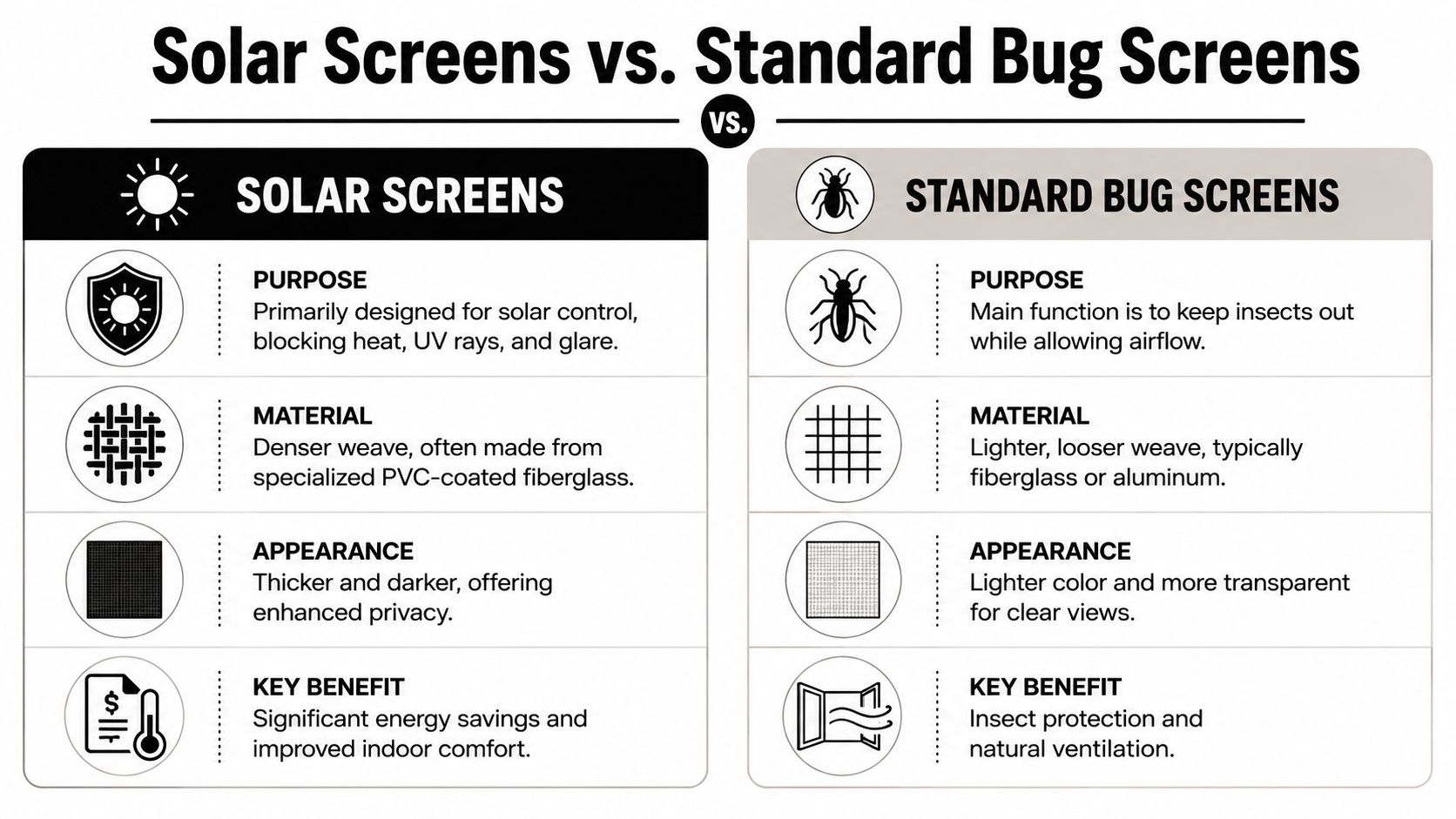 Solar Screens vs. Standard Bug Screens

VS.

SOLAR SCREENS

PURPOSE
Primarily designed for solar control, blocking heat, UV rays, and glare.

MATERIAL
Denser weave, often made from specialized PVC-coated fiberglass.

APPEARANCE
Thicker and darker, offering enhanced privacy.

KEY BENEFIT
Significant energy savings and improved indoor comfort.

STANDARD BUG SCREENS

PURPOSE
Main function is to keep insects out while allowing airflow.

MATERIAL
Lighter, looser weave, typically fiberglass or aluminum.

APPEARANCE
Lighter color and more transparent for clear views.

KEY BENEFIT
Insect protection and natural ventilation.